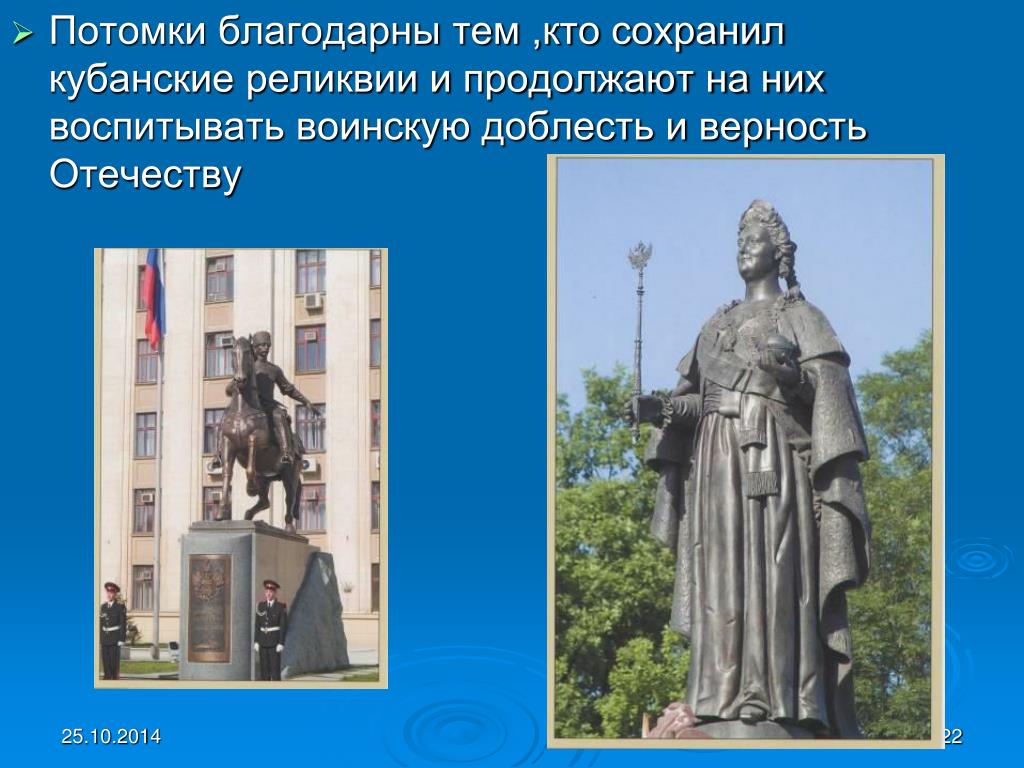 Потомки благодарны тем ,кто сохранил кубанские реликвии и продолжают на них воспитывать воинскую доблесть и верность Отечеству

25.10.2014

22